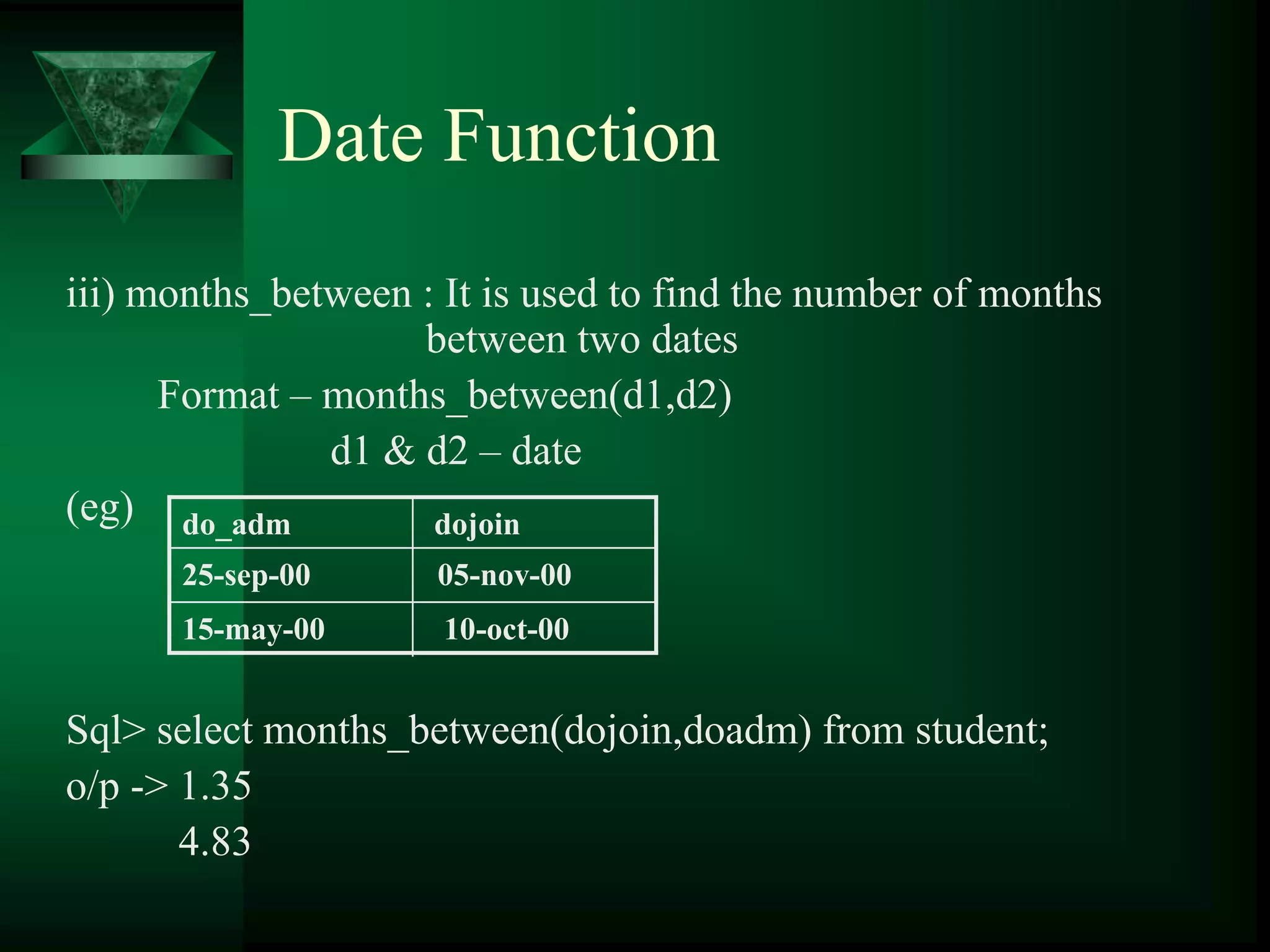 Date Function

iii) months_between : It is used to find the number of months between two dates

Format – months_between(d1,d2)

d1 & d2 – date

(eg)

| do_adm | dojoin |
|---|---|
| 25-sep-00 | 05-nov-00 |
| 15-may-00 | 10-oct-00 |

Sql> select months_between(dojoin,doadm) from student;

o/p -> 1.35

4.83